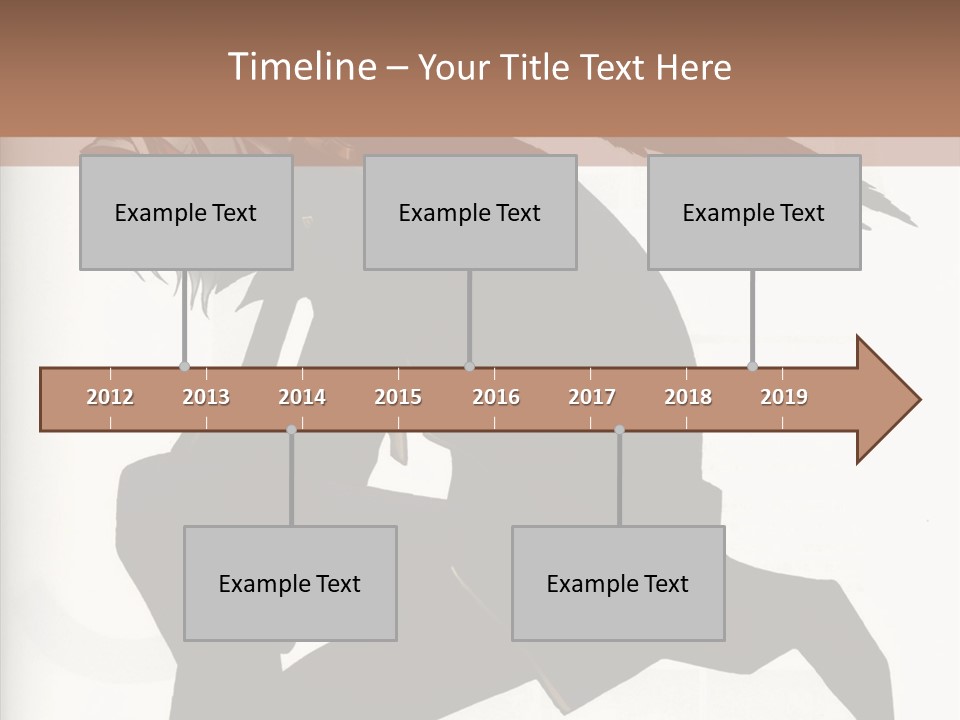 Timeline – Your Title Text Here

Example Text

Example Text

Example Text

2012 2013 2014 2015 2016 2017 2018 2019

Example Text

Example Text